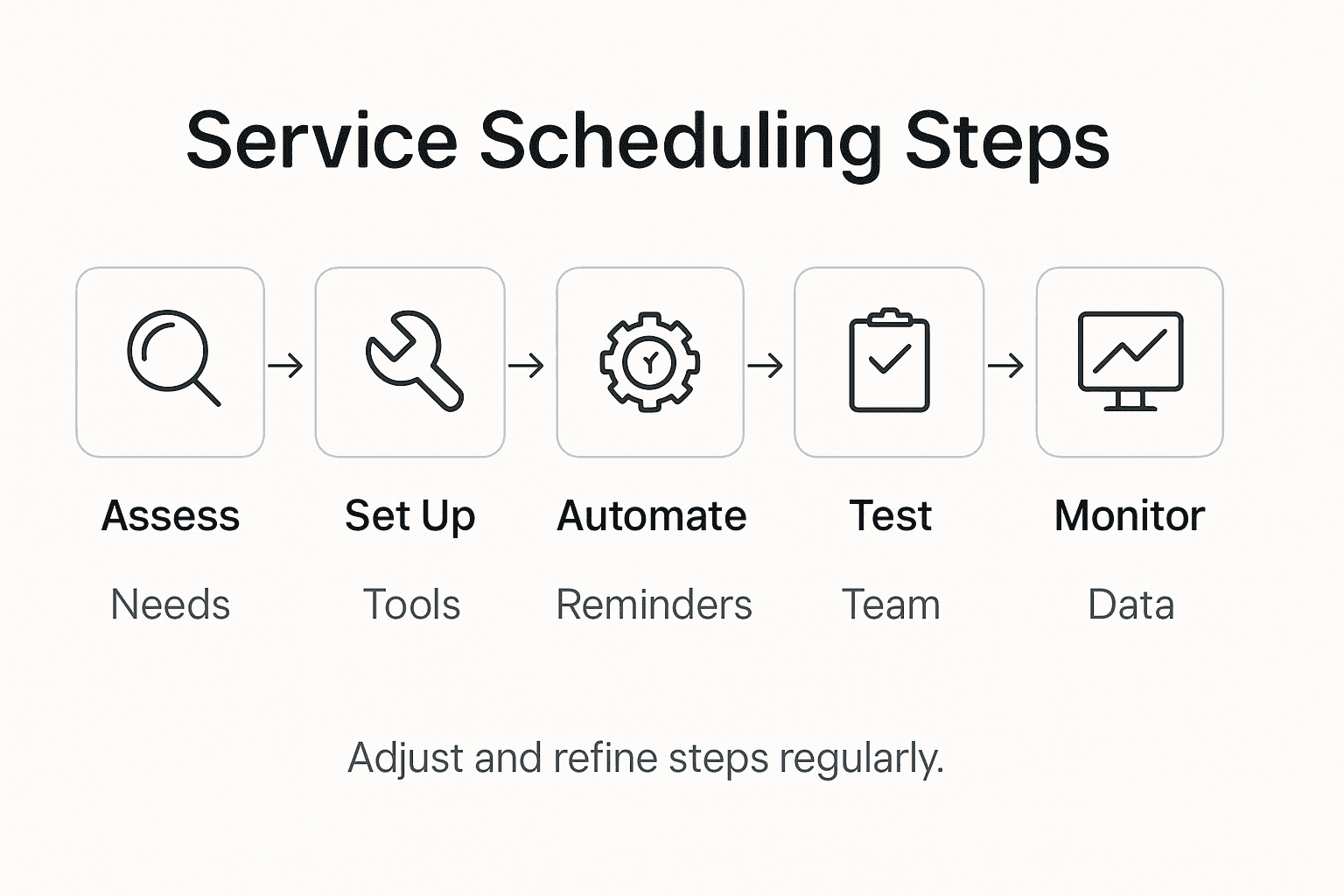 Service Scheduling Steps

Assess
Needs

Set Up
Tools

Automate
Reminders

Test
Team

Monitor
Data

Adjust and refine steps regularly.